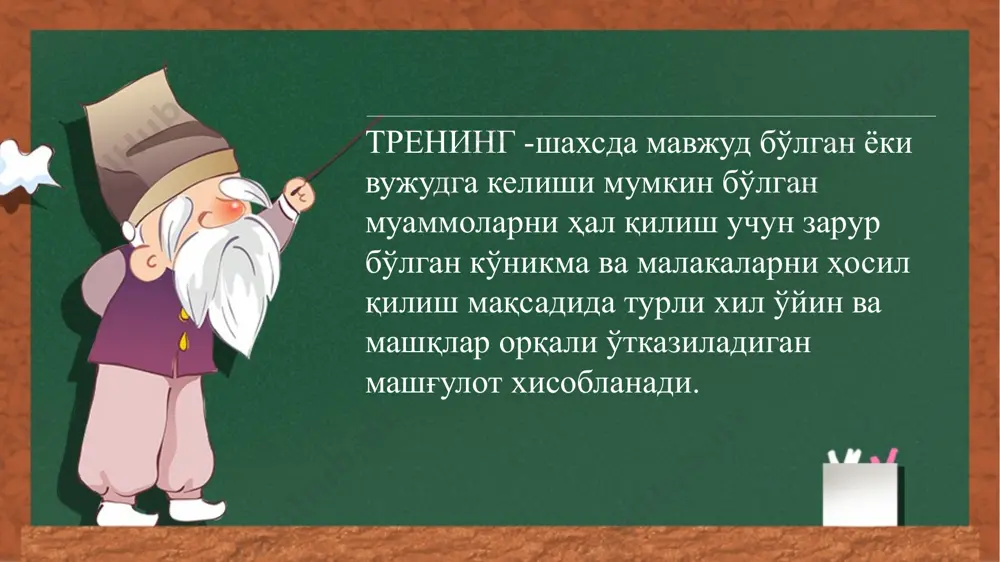 ТРЕНИНГ -шахсда мавжуд бўлган ёки вужудга келиши мумкин бўлган муаммоларни ҳал қилиш учун зарур бўлган кўникма ва малакаларни ҳосил қилиш мақсадида турли хил ўйин ва машқлар орқали ўтказиладиган машғулот хисобланади.